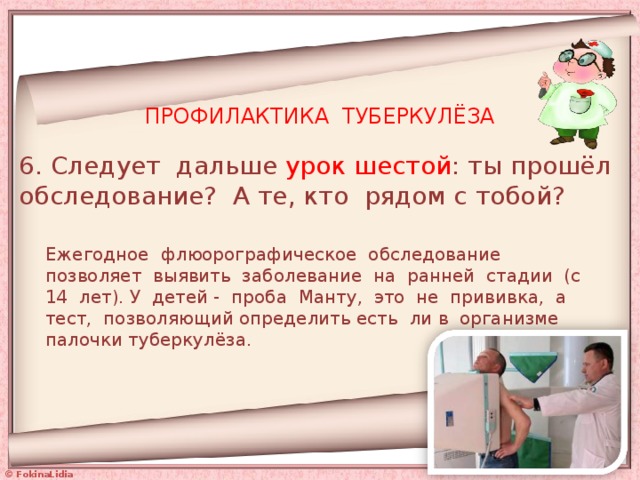 ПРОФИЛАКТИКА ТУБЕРКУЛЁЗА

6. Следует дальше урок шестой: ты прошёл обследование? А те, кто рядом с тобой?

Ежегодное флюорографическое обследование позволяет выявить заболевание на ранней стадии (с 14 лет). У детей - проба Манту, это не прививка, а тест, позволяющий определить есть ли в организме палочки туберкулёза.

© FokinaLidia